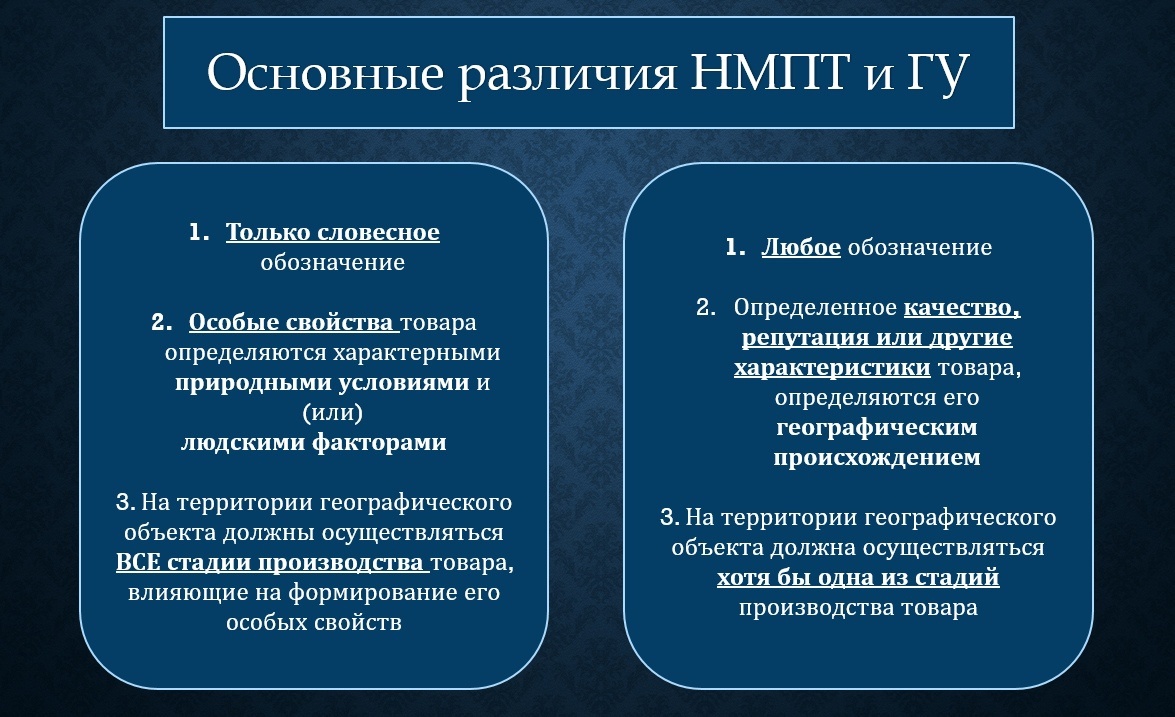 Основные различия НМПТ и ГУ

1. Только словесное обозначение

2. Особые свойства товара определяются характерными природными условиями и (или) людскими факторами

3. На территории географического объекта должны осуществляться ВСЕ стадии производства товара, влияющие на формирование его особых свойств

1. Любое обозначение

2. Определенное качество, репутация или другие характеристики товара, определяются его географическим происхождением

3. На территории географического объекта должна осуществляться хотя бы одна из стадий производства товара